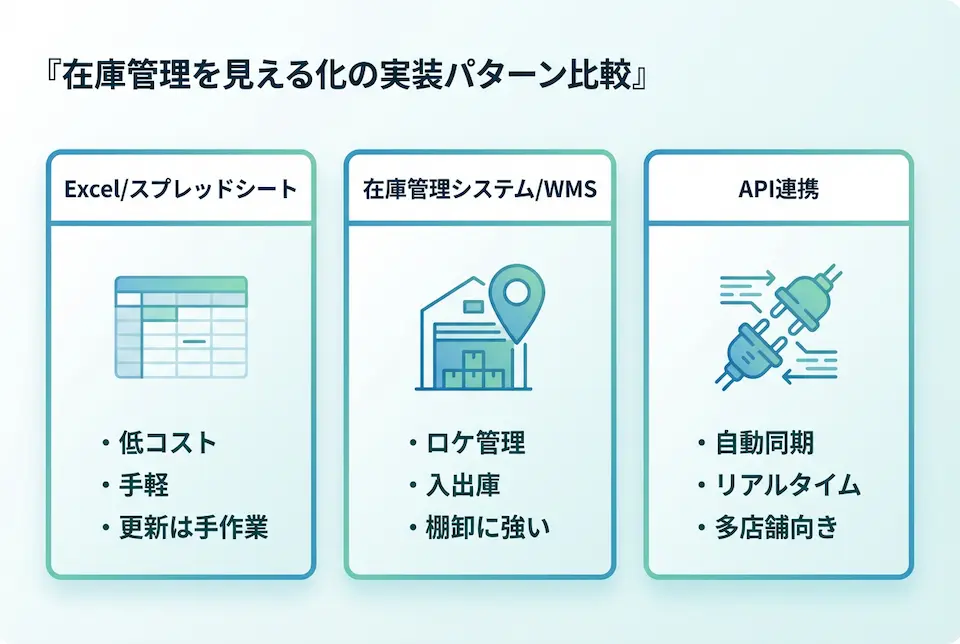 『在庫管理を見える化の実装パターン比較』

Excel/スプレッドシート

・低コスト
・手軽
・更新は手作業

在庫管理システム/WMS

・ロケ管理
・入出庫
・棚卸に強い

API連携

・自動同期
・リアルタイム
・多店舗向き